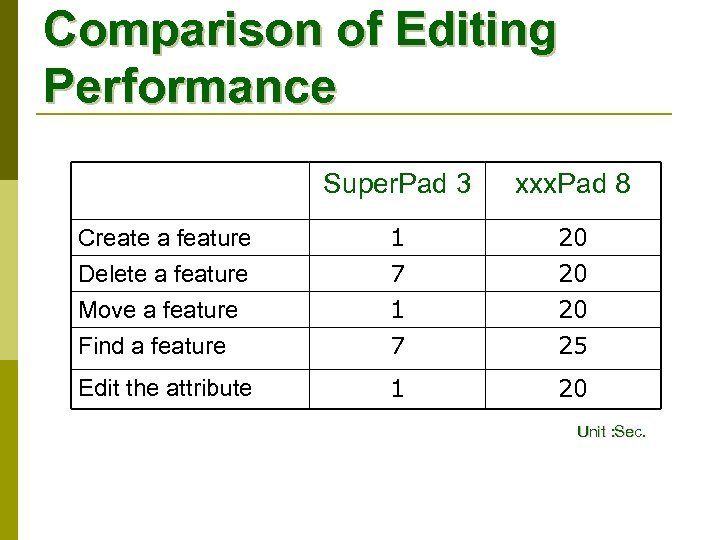 Comparison of Editing Performance

| | SuperPad 3 | xxxPad 8 |
|---|---|---|
| Create a feature | 1 | 20 |
| Delete a feature | 7 | 20 |
| Move a feature | 1 | 20 |
| Find a feature | 7 | 25 |
| Edit the attribute | 1 | 20 |

Unit :Sec.